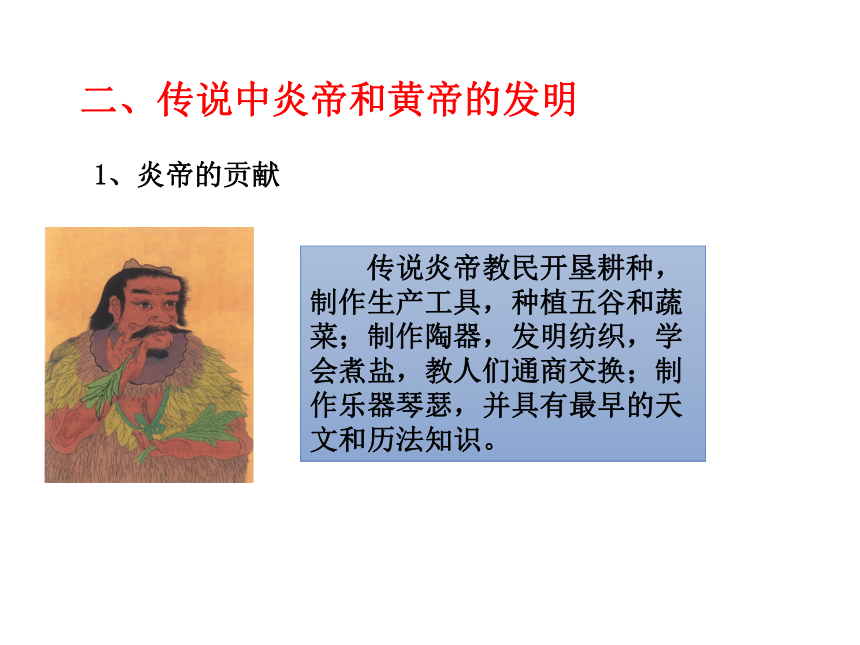 二、传说中炎帝和黄帝的发明

1、炎帝的贡献

传说炎帝教民开垦耕种，制作生产工具，种植五谷和蔬菜；制作陶器，发明纺织，学会煮盐，教人们通商交换；制作乐器琴瑟，并具有最早的天文和历法知识。